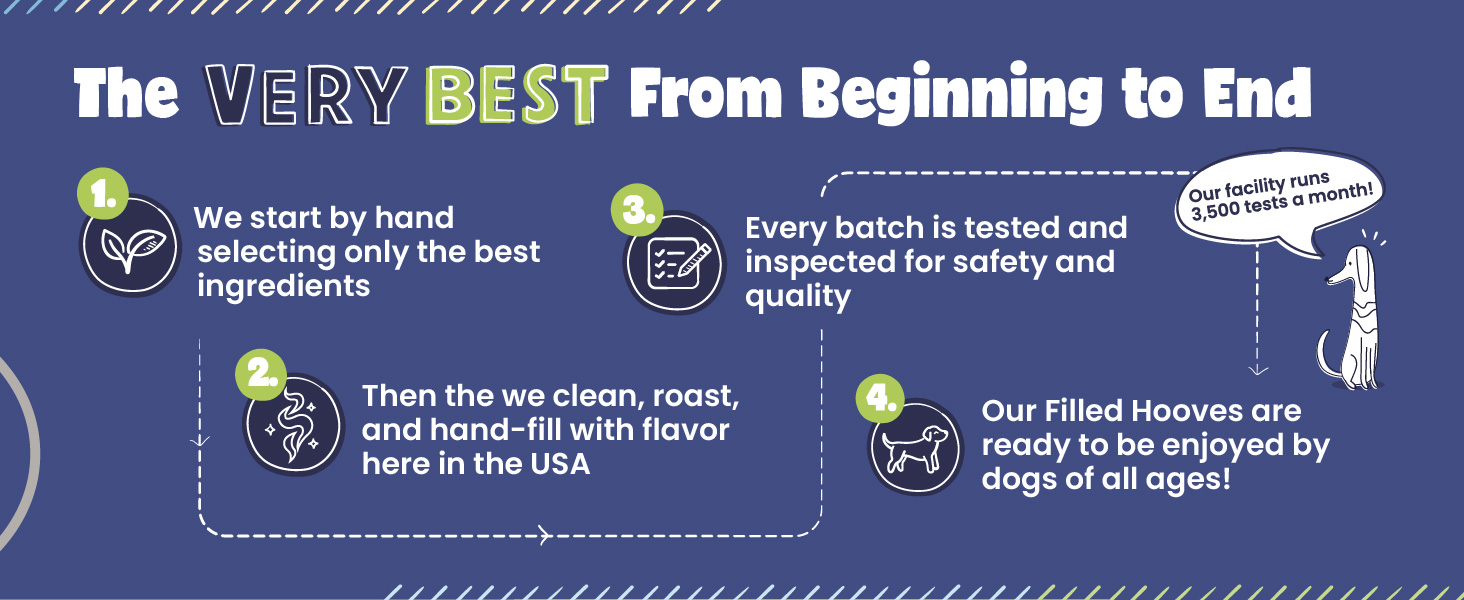 The VERY BEST From Beginning to End

1.

We start by hand selecting only the best ingredients

2.

Then the we clean, roast, and hand-fill with flavor here in the USA

3.

Every batch is tested and inspected for safety and quality

Our facility runs 3,500 tests a month!

4.

Our Filled Hooves are ready to be enjoyed by dogs of all ages!